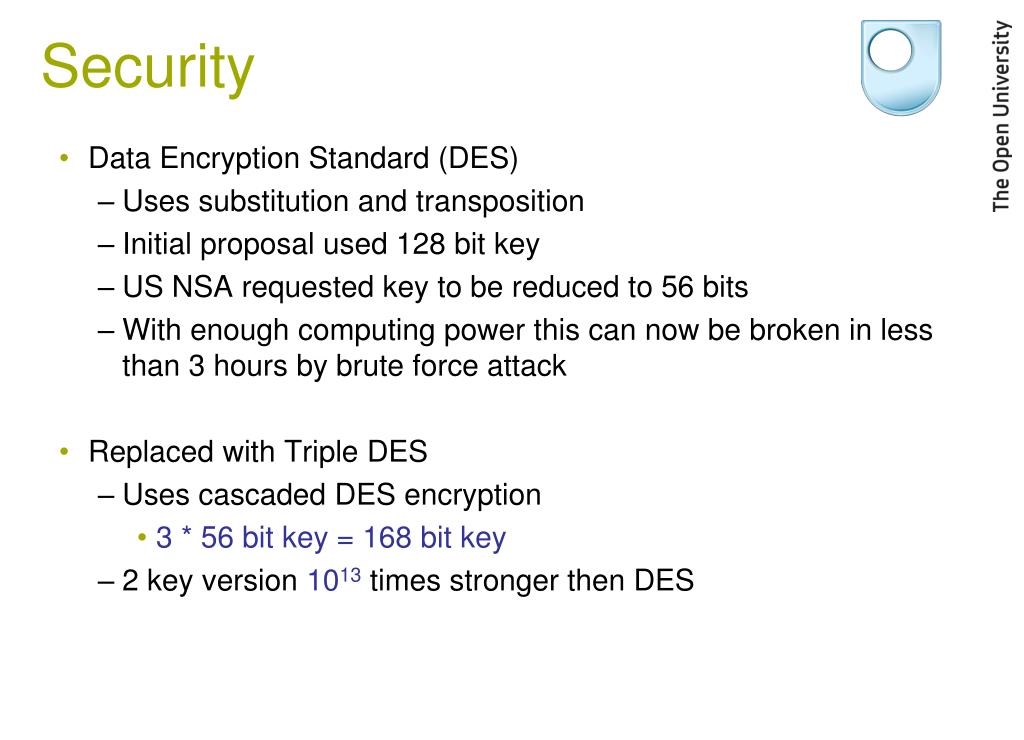 Security

The Open University

• Data Encryption Standard (DES)
– Uses substitution and transposition
– Initial proposal used 128 bit key
– US NSA requested key to be reduced to 56 bits
– With enough computing power this can now be broken in less than 3 hours by brute force attack

• Replaced with Triple DES
– Uses cascaded DES encryption
• 3 * 56 bit key = 168 bit key
– 2 key version $10^{13}$ times stronger then DES